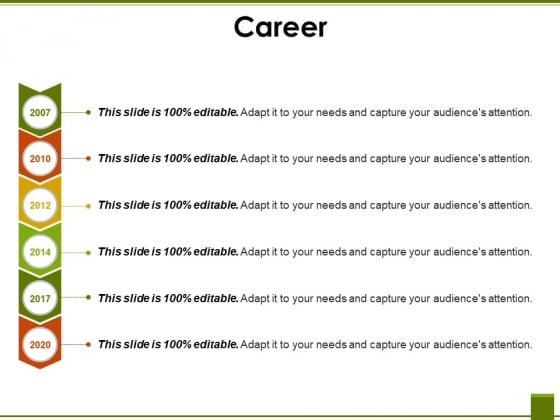 Career

2007 This slide is 100% editable. Adapt it to your needs and capture your audience's attention.

2010 This slide is 100% editable. Adapt it to your needs and capture your audience's attention.

2012 This slide is 100% editable. Adapt it to your needs and capture your audience's attention.

2014 This slide is 100% editable. Adapt it to your needs and capture your audience's attention.

2017 This slide is 100% editable. Adapt it to your needs and capture your audience's attention.

2020 This slide is 100% editable. Adapt it to your needs and capture your audience's attention.